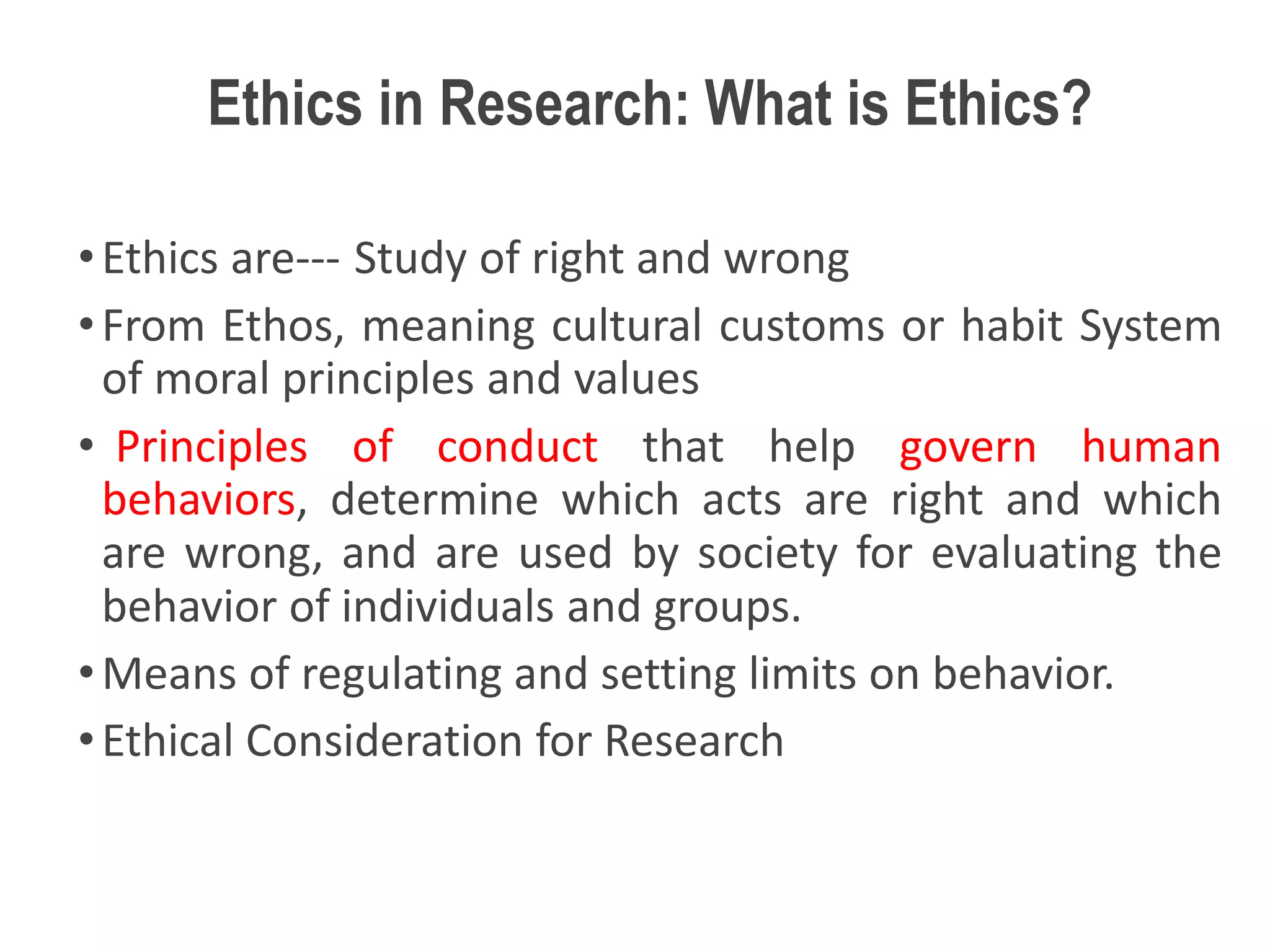 Ethics in Research: What is Ethics?

• Ethics are--- Study of right and wrong

• From Ethos, meaning cultural customs or habit System of moral principles and values

• Principles of conduct that help govern human behaviors, determine which acts are right and which are wrong, and are used by society for evaluating the behavior of individuals and groups.

• Means of regulating and setting limits on behavior.

• Ethical Consideration for Research